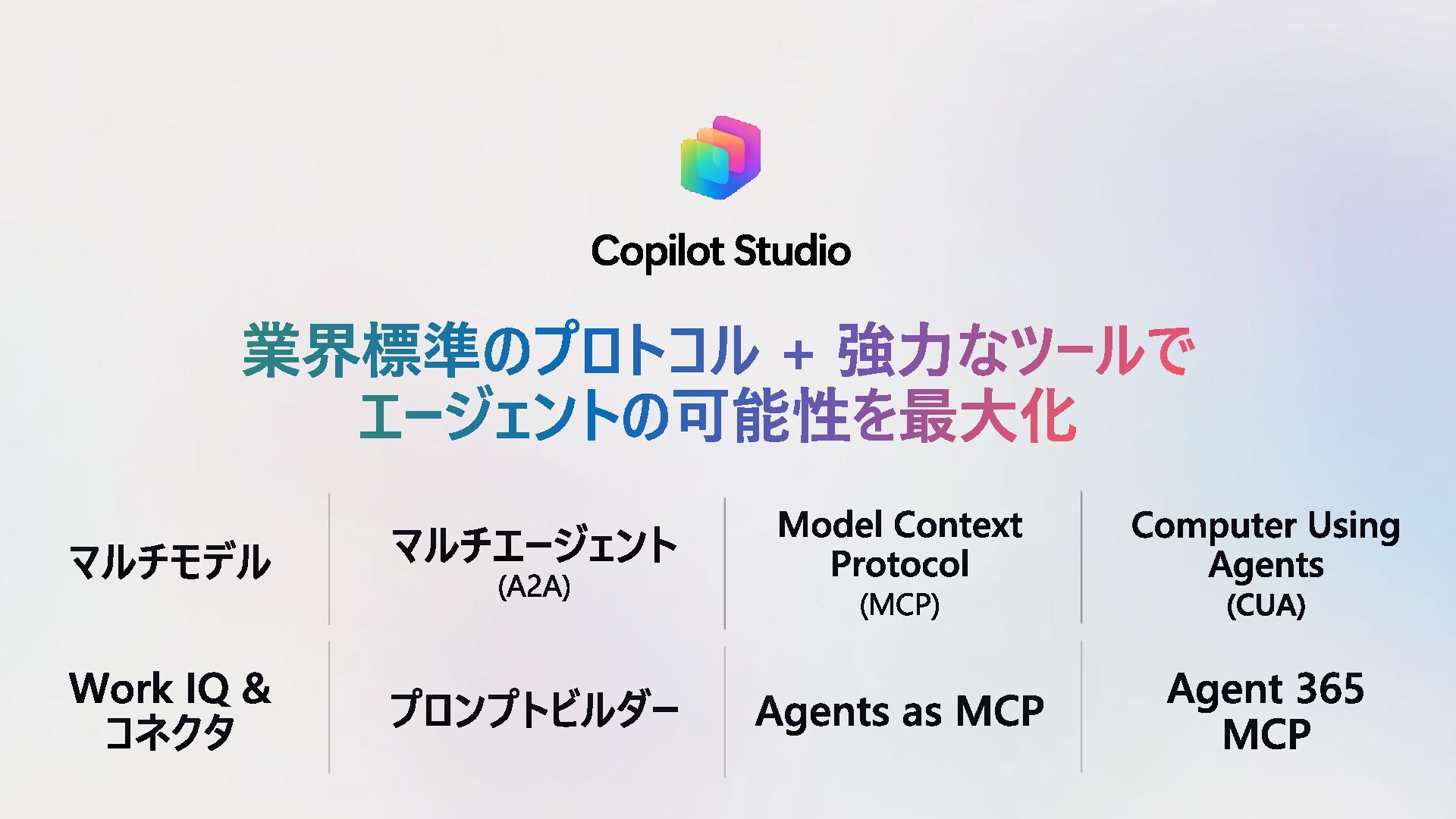 Copilot Studio

業界標準のプロトコル + 強力なツールで
エージェントの可能性を最大化

マルチモデル

マルチエージェント
(A2A)

Model Context
Protocol
(MCP)

Computer Using
Agents
(CUA)

Work IQ &
コネクタ

プロンプトビルダー

Agents as MCP

Agent 365
MCP